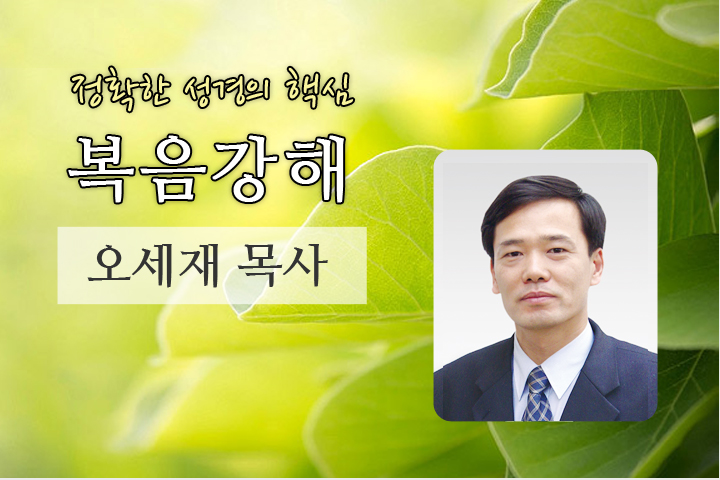 정확한 성경의 핵심
복음강해
오세재 목사